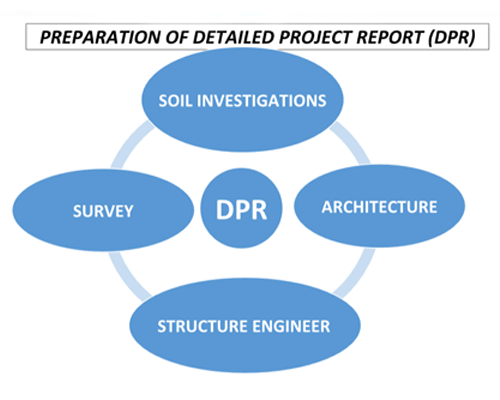 PREPARATION OF DETAILED PROJECT REPORT (DPR)

SOIL INVESTIGATIONS

SURVEY

DPR

ARCHITECTURE

STRUCTURE ENGINEER